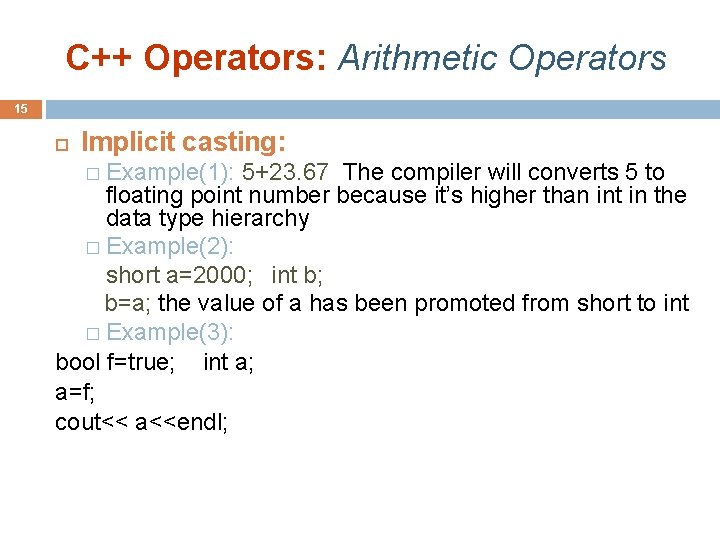 C++ Operators: Arithmetic Operators

15

Implicit casting:

Example(1): 5+23.67 The compiler will converts 5 to floating point number because it's higher than int in the data type hierarchy

Example(2):
short a=2000; int b;
b=a; the value of a has been promoted from short to int

Example(3):
bool f=true; int a;
a=f;
cout<< a<<endl;